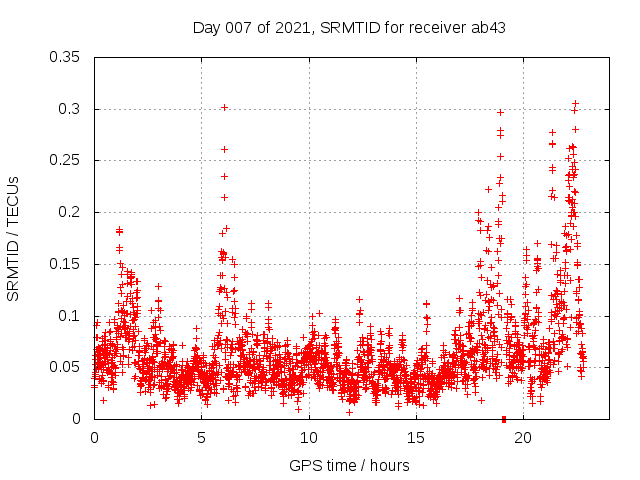 Day 007 of 2021, SRMTID for receiver ab43

SRMTID / TECUs

0.35
0.3
0.25
0.2
0.15
0.1
0.05
0

0
5
10
15
20

GPS time / hours